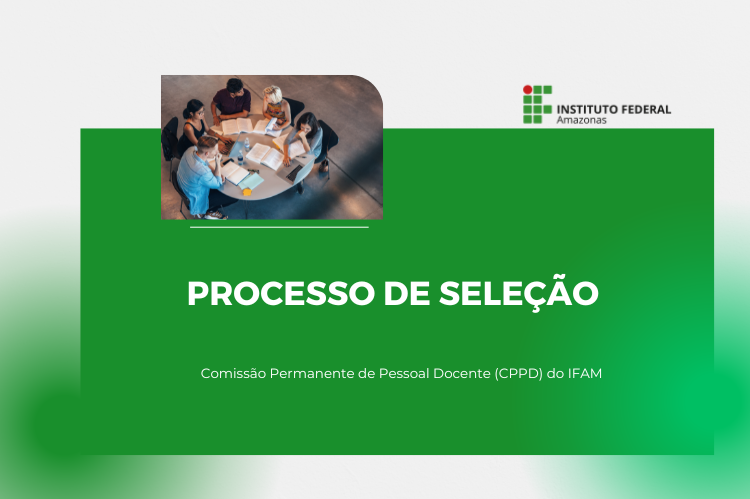 INSTITUTO FEDERAL
Amazonas

PROCESSO DE SELEÇÃO

Comissão Permanente de Pessoal Docente (CPPD) do IFAM